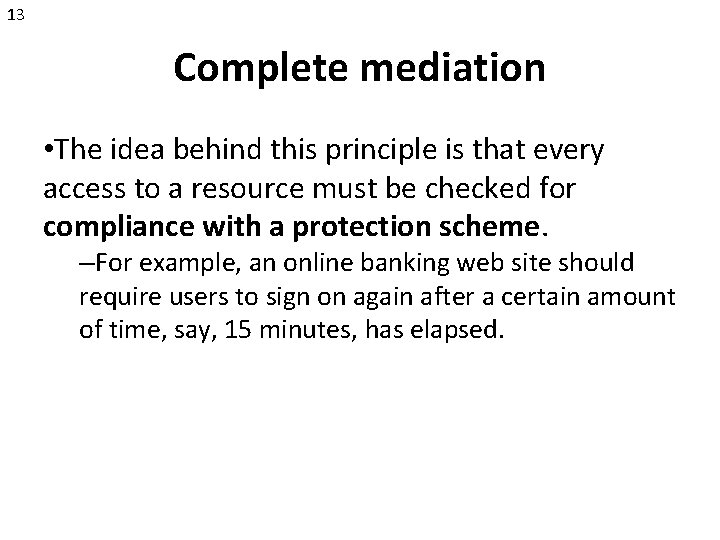 13

Complete mediation

•The idea behind this principle is that every access to a resource must be checked for compliance with a protection scheme.

–For example, an online banking web site should require users to sign on again after a certain amount of time, say, 15 minutes, has elapsed.